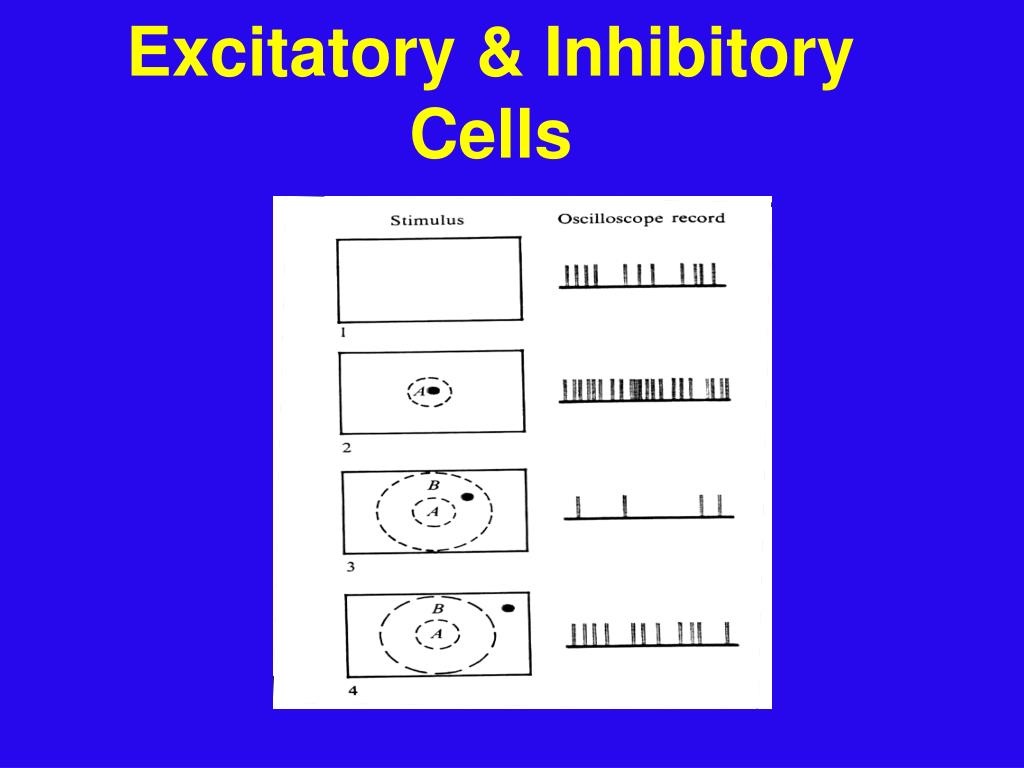 Excitatory & Inhibitory Cells

Stimulus

Oscilloscope record

1

A

2

B

A

3

B

A

4